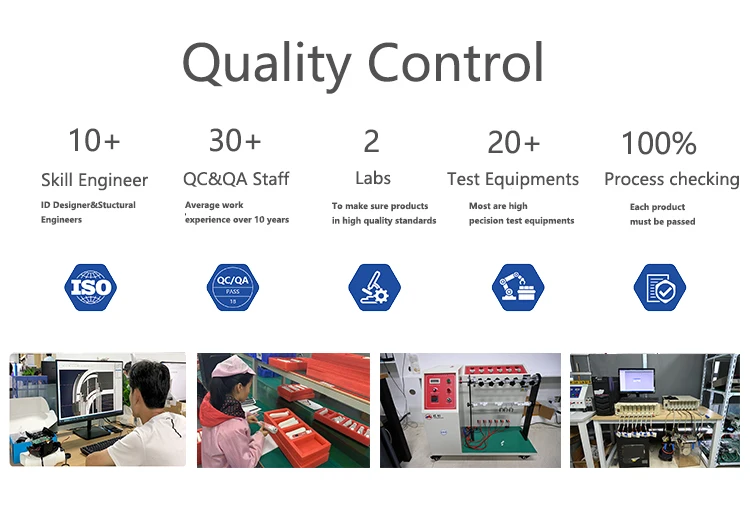 Quality Control

10+
Skill Engineer
ID Designer&Stuctural Engineers

30+
QC&QA Staff
Average work experience over 10 years

2
Labs
To make sure products in high quality standards

20+
Test Equipments
Most are high pecision test equipments

100%
Process checking
Each product must be passed

ISO

QC/QA
PASS
18